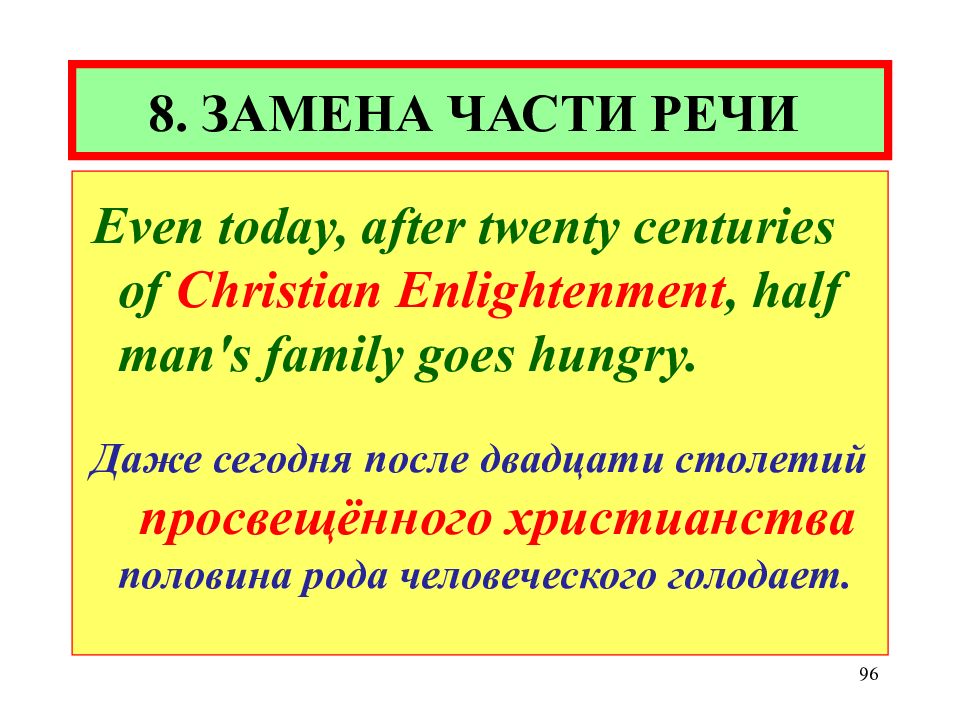 8. ЗАМЕНА ЧАСТИ РЕЧИ

Even today, after twenty centuries of Christian Enlightenment, half man's family goes hungry.

Даже сегодня после двадцати столетий просвещённого христианства половина рода человеческого голодает.

96